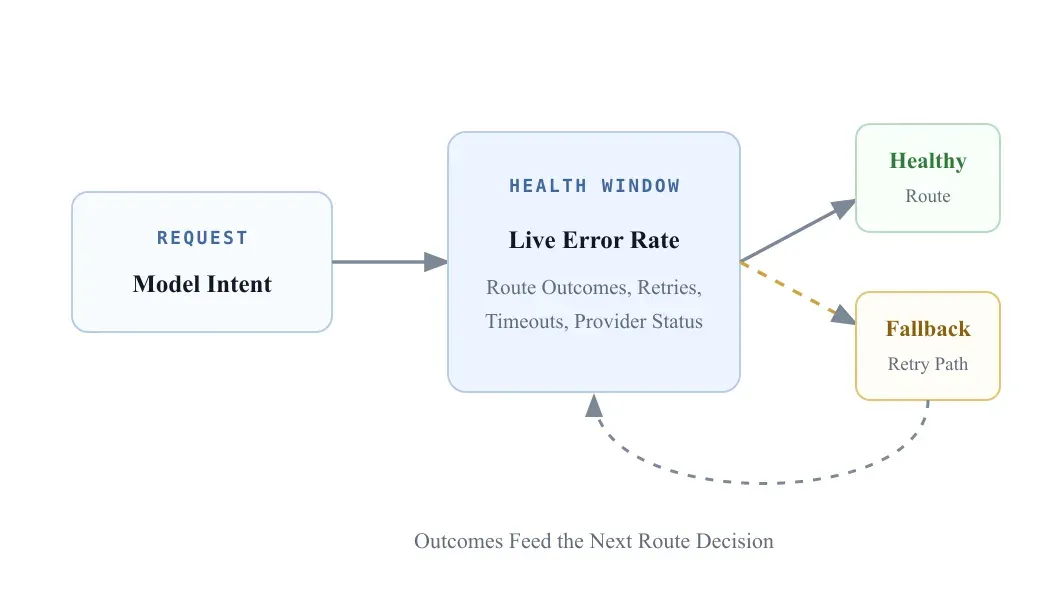 REQUEST
Model Intent

HEALTH WINDOW
Live Error Rate
Route Outcomes, Retries, Timeouts, Provider Status

Healthy
Route

Fallback
Retry Path

Outcomes Feed the Next Route Decision